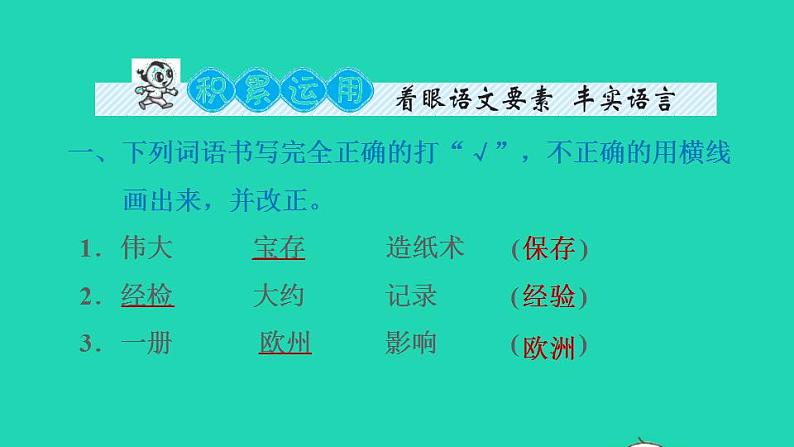 积累运用 着眼语文要素 丰实语言

一、下列词语书写完全正确的打“√”，不正确的用横线画出来，并改正。

1．伟大　宝存　造纸术　(保存)

2．经检　大约　记录　(经验)

3．一册　欧州　影响　(欧洲)